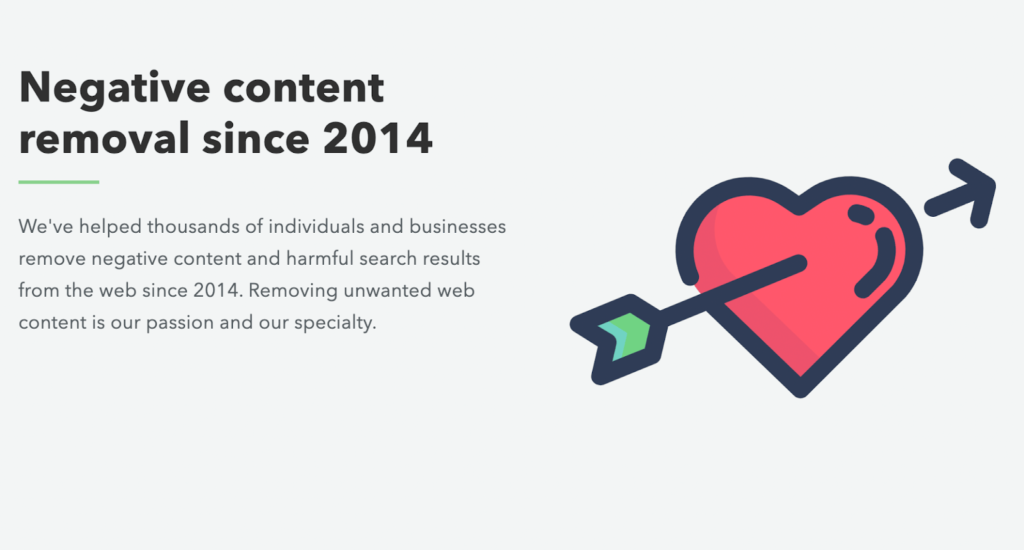 Negative content removal since 2014

We've helped thousands of individuals and businesses remove negative content and harmful search results from the web since 2014. Removing unwanted web content is our passion and our specialty.